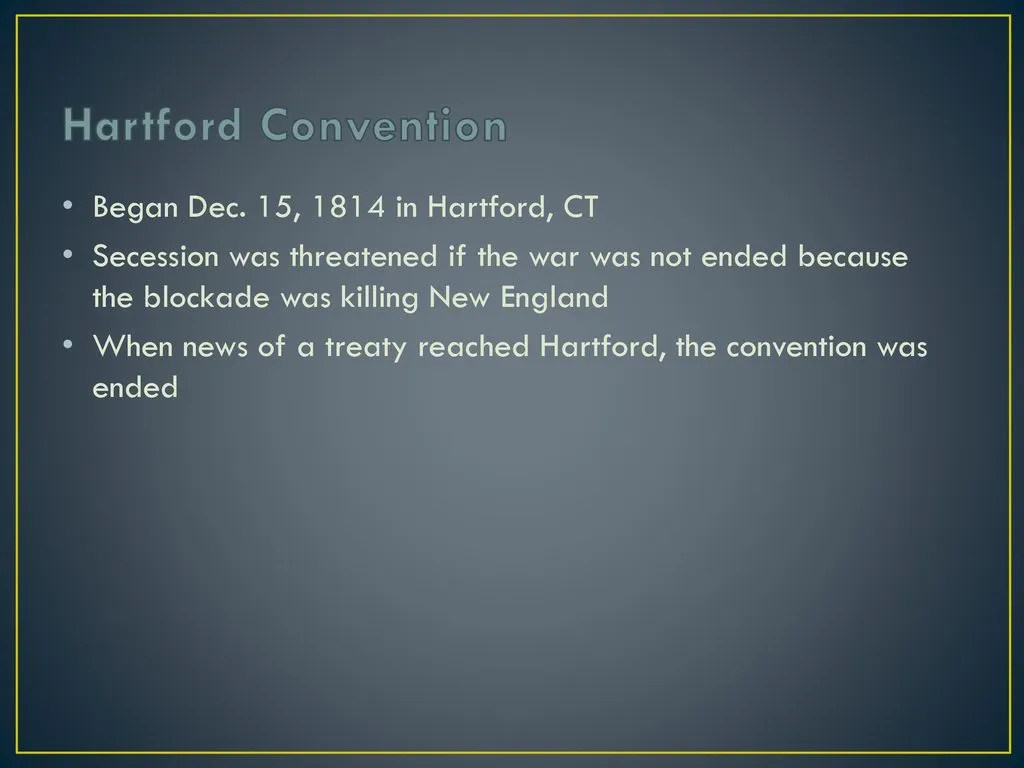 Hartford Convention

• Began Dec. 15, 1814 in Hartford, CT
• Secession was threatened if the war was not ended because the blockade was killing New England
• When news of a treaty reached Hartford, the convention was ended